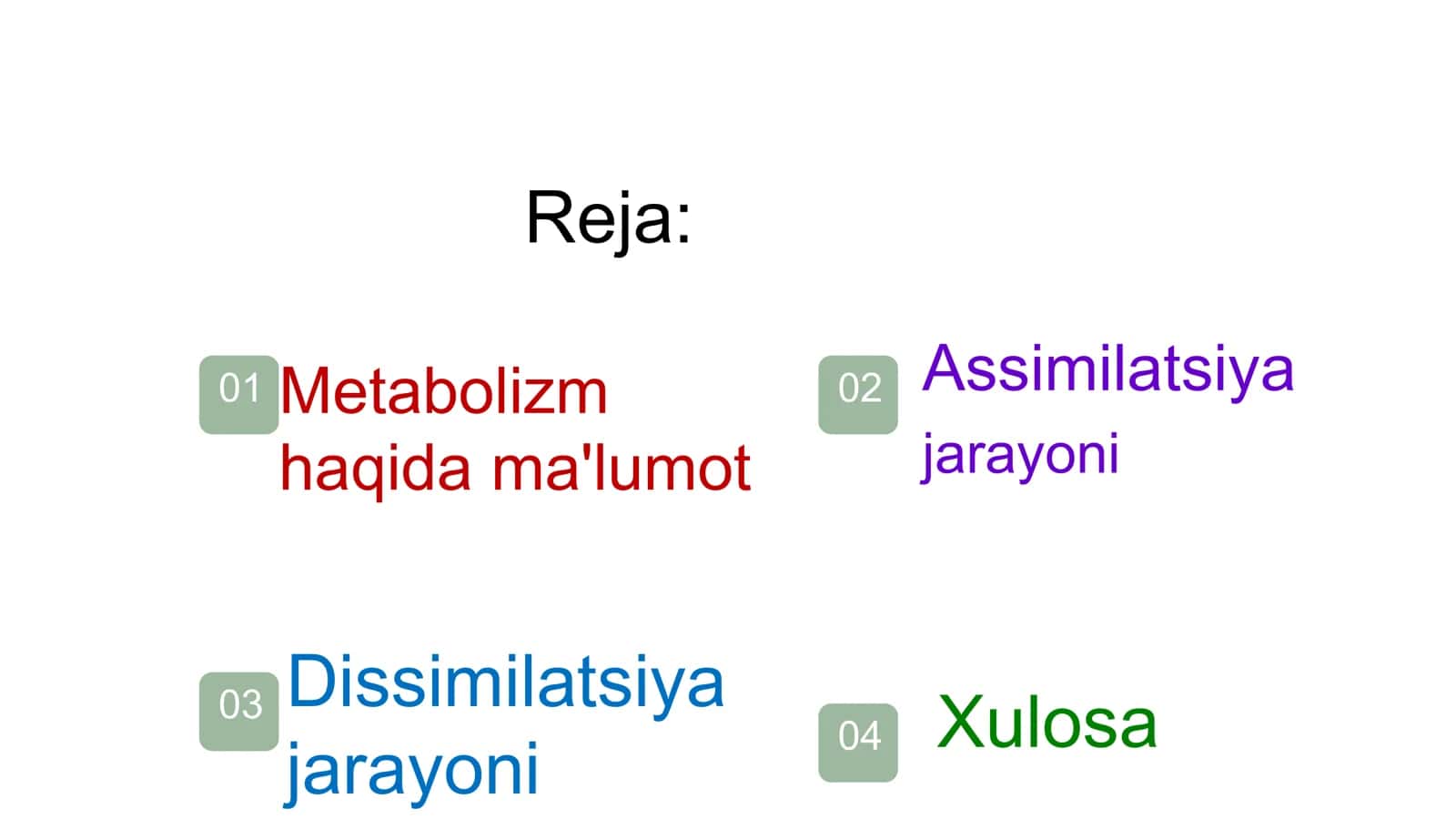 Reja:

01 Metabolizm haqida ma'lumot

02 Assimilatsiya jarayoni

03 Dissimilatsiya jarayoni

04 Xulosa